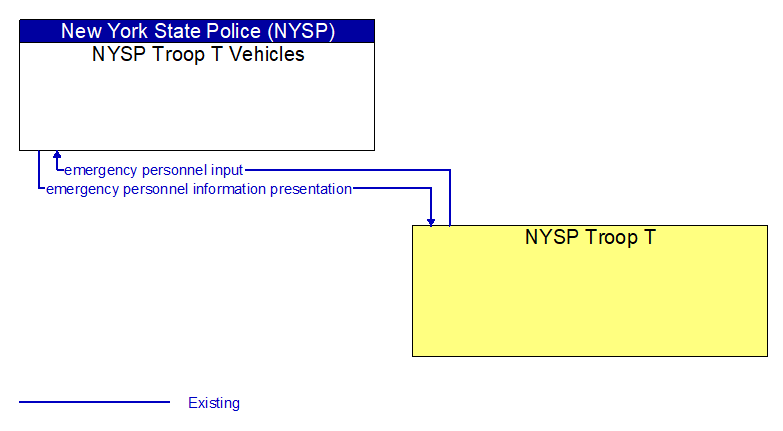 New York State Police (NYSP)
NYSP Troop T Vehicles

emergency personnel input
emergency personnel information presentation

NYSP Troop T

Existing